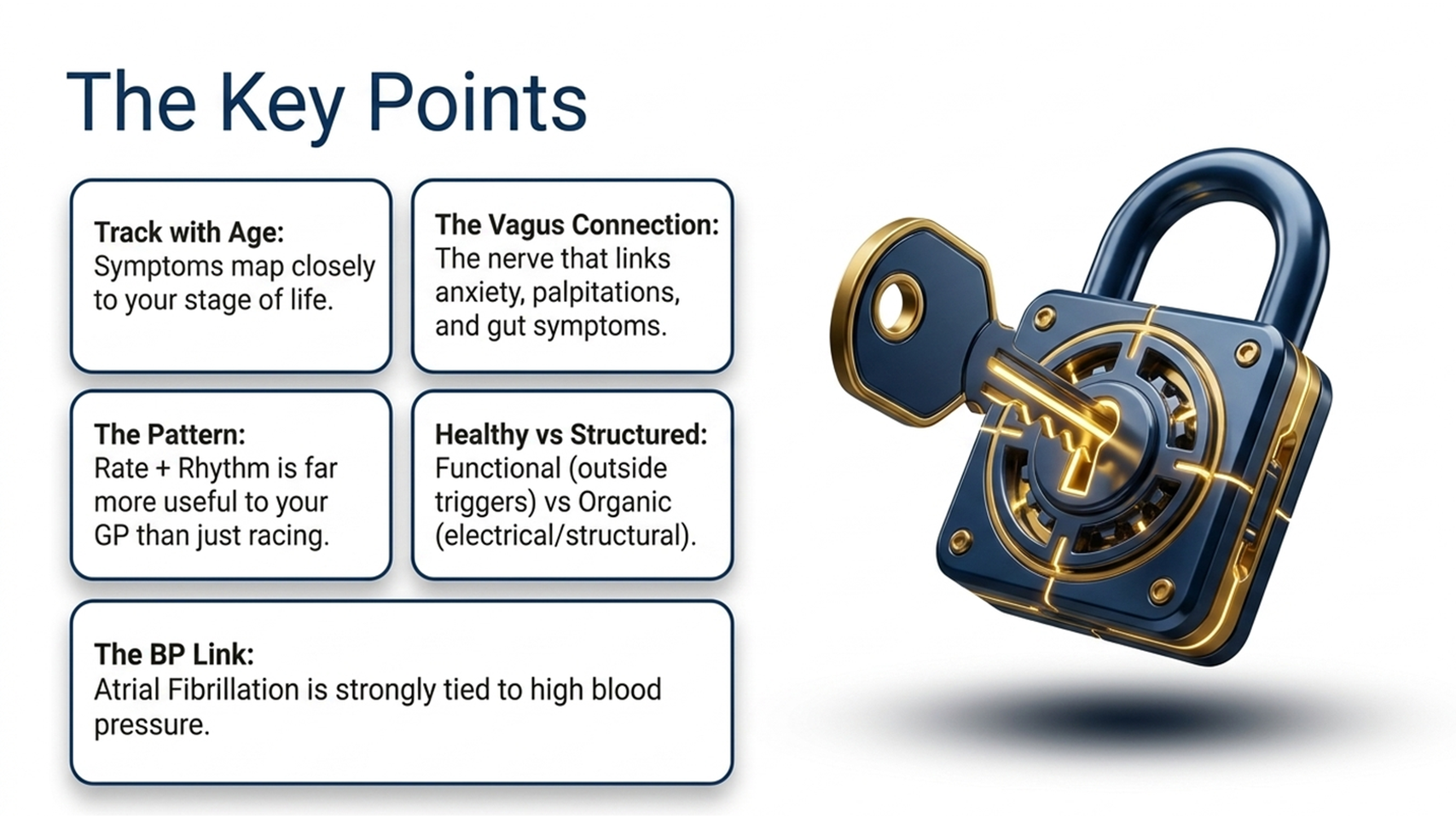 The Key Points

Track with Age:
Symptoms map closely to your stage of life.

The Vagus Connection:
The nerve that links anxiety, palpitations, and gut symptoms.

The Pattern:
Rate + Rhythm is far more useful to your GP than just racing.

Healthy vs Structured:
Functional (outside triggers) vs Organic (electrical/structural).

The BP Link:
Atrial Fibrillation is strongly tied to high blood pressure.